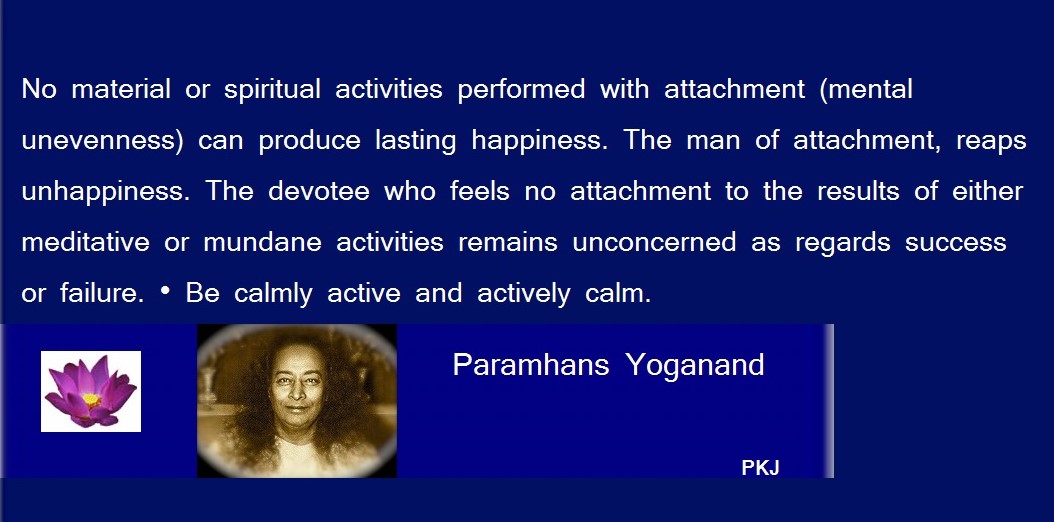 No material or spiritual activities performed with attachment (mental unevenness) can produce lasting happiness. The man of attachment, reaps unhappiness. The devotee who feels no attachment to the results of either meditative or mundane activities remains unconcerned as regards success or failure. • Be calmly active and actively calm.

Paramhans Yoganand

PKJ